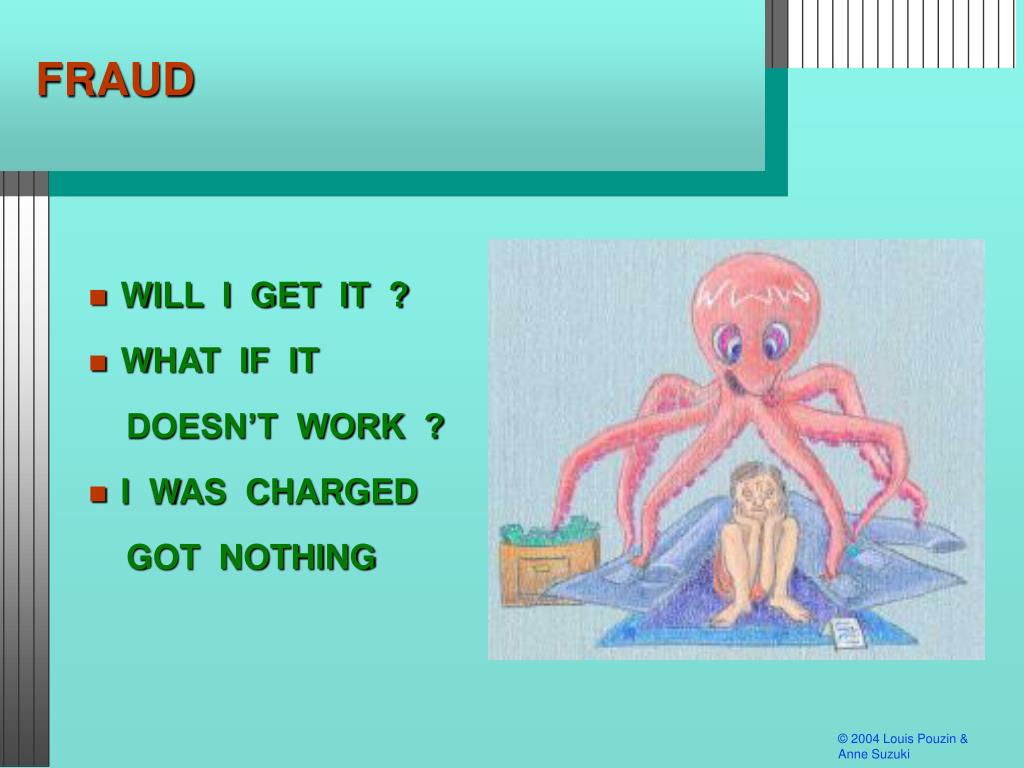 FRAUD

- WILL I GET IT ?
- WHAT IF IT DOESN'T WORK ?
- I WAS CHARGED GOT NOTHING

© 2004 Louis Pouzin & Anne Suzuki